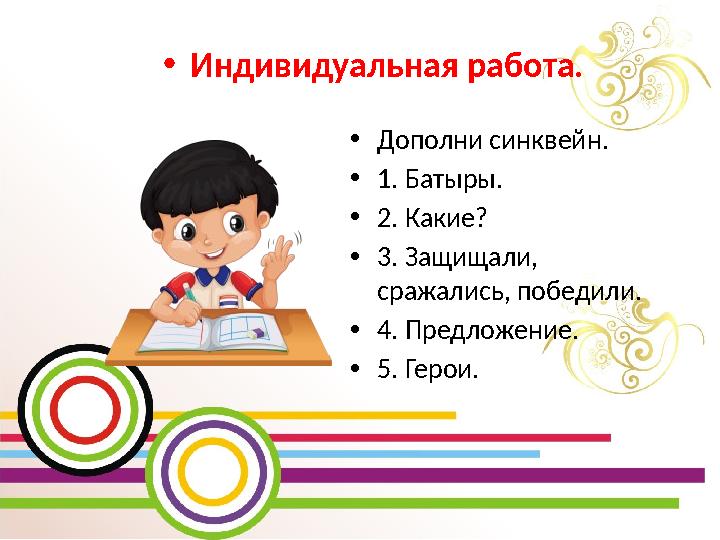 • Индивидуальная работа.

• Дополни синквейн.
• 1. Батыры.
• 2. Какие?
• 3. Защищали, сражались, победили.
• 4. Предложение.
• 5. Герои.